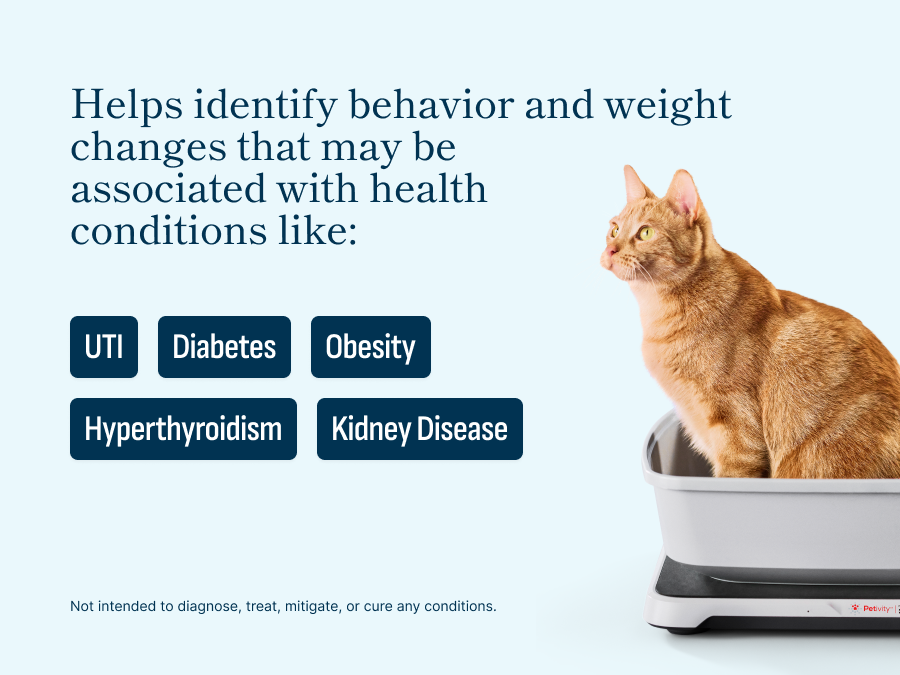 Helps identify behavior and weight changes that may be associated with health conditions like:

UTI

Diabetes

Obesity

Hyperthyroidism

Kidney Disease

Not intended to diagnose, treat, mitigate, or cure any conditions.

Petivity